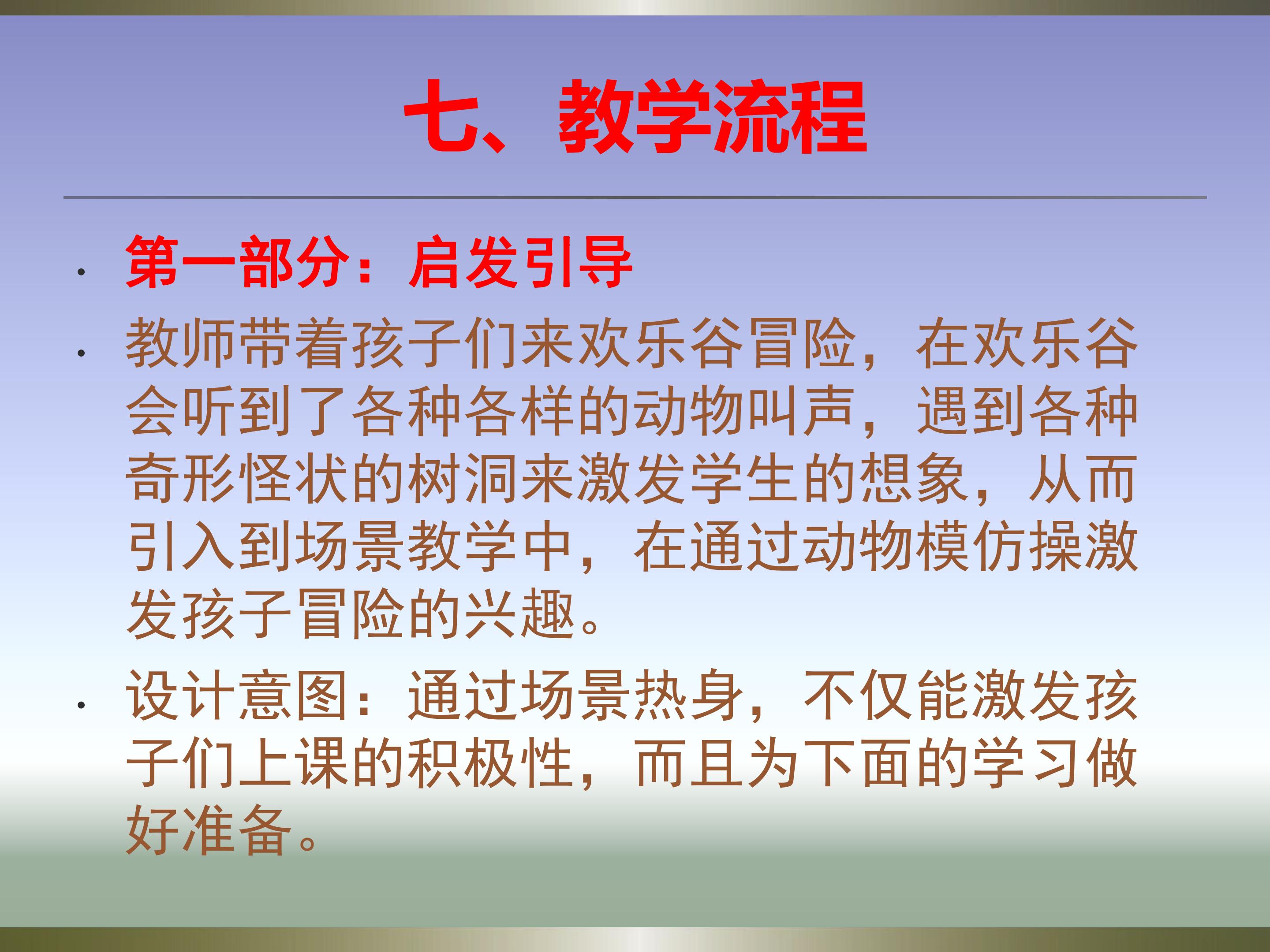 七、教学流程

• 第一部分：启发引导

• 教师带着孩子们来欢乐谷冒险，在欢乐谷会听到了各种各样的动物叫声，遇到各种奇形怪状的树洞来激发学生的想象，从而引入到场景教学中，在通过动物模仿操激发孩子冒险的兴趣。

• 设计意图：通过场景热身，不仅能激发孩子们上课的积极性，而且为下面的学习做好准备。